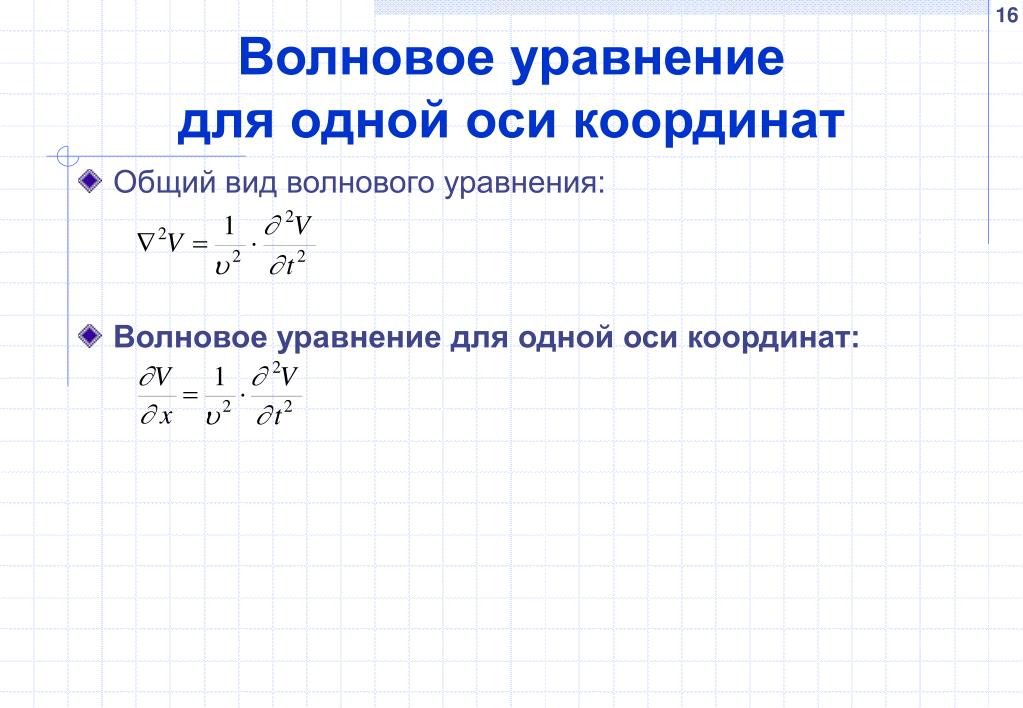 16

Волновое уравнение для одной оси координат

Общий вид волнового уравнения:

$\nabla^2 V = \frac{1}{\upsilon^2} \cdot \frac{\partial^2 V}{\partial t^2}$

Волновое уравнение для одной оси координат:

$\frac{\partial V}{\partial x} = \frac{1}{\upsilon^2} \cdot \frac{\partial^2 V}{\partial t^2}$